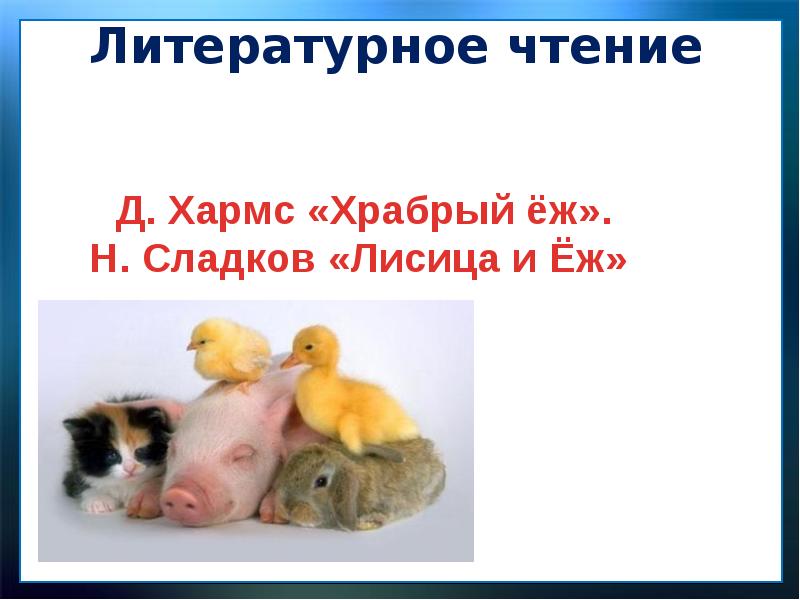 Литературное чтение

Д. Хармс «Храбрый ёж».
Н. Сладков «Лисица и Ёж»